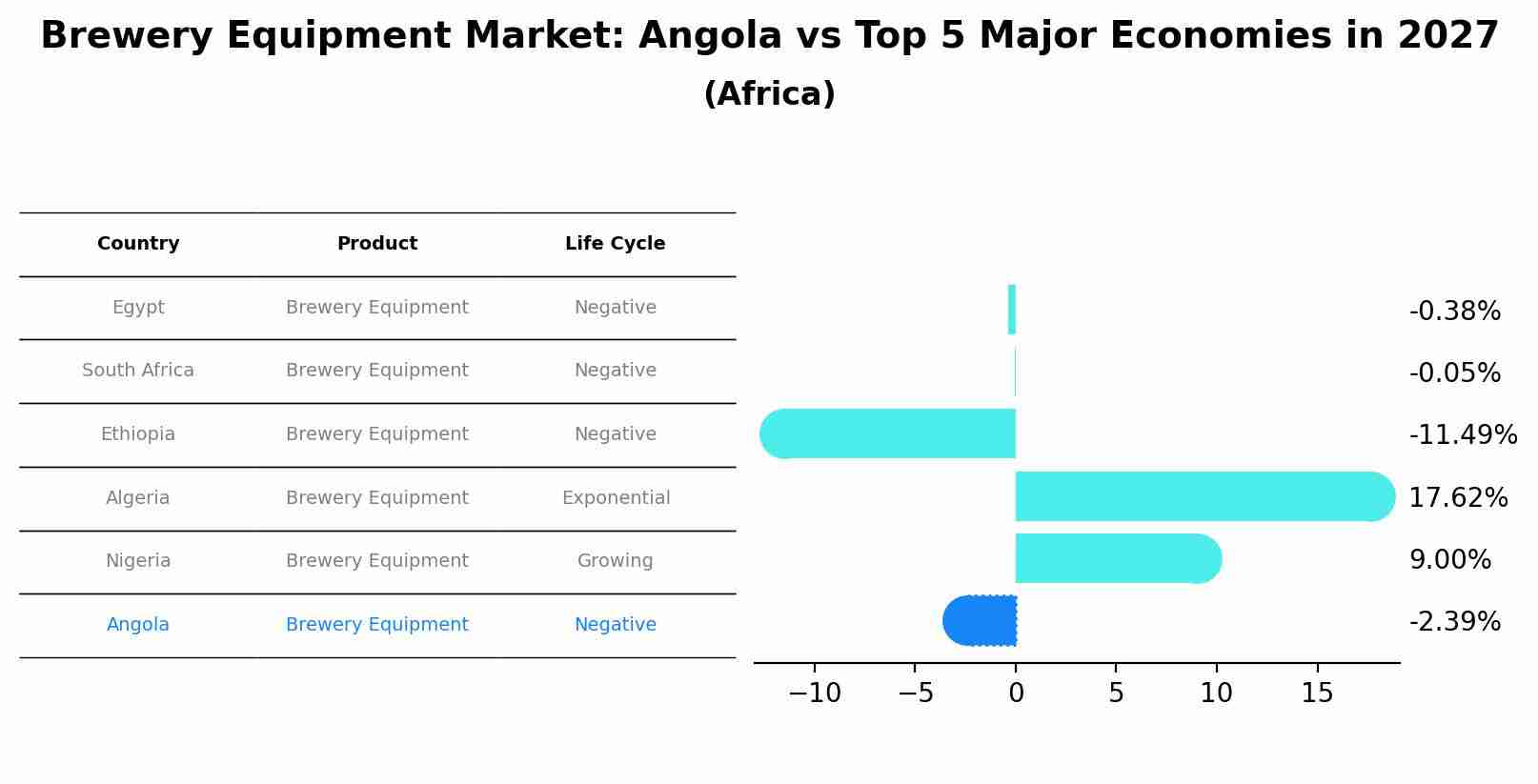 Brewery Equipment Market: Angola vs Top 5 Major Economies in 2027
(Africa)

| Country | Product | Life Cycle |
|---|---|---|
| Egypt | Brewery Equipment | Negative |
| South Africa | Brewery Equipment | Negative |
| Ethiopia | Brewery Equipment | Negative |
| Algeria | Brewery Equipment | Exponential |
| Nigeria | Brewery Equipment | Growing |
| Angola | Brewery Equipment | Negative |

-0.38%
-0.05%
-11.49%
17.62%
9.00%
-2.39%

−10 −5 0 5 10 15